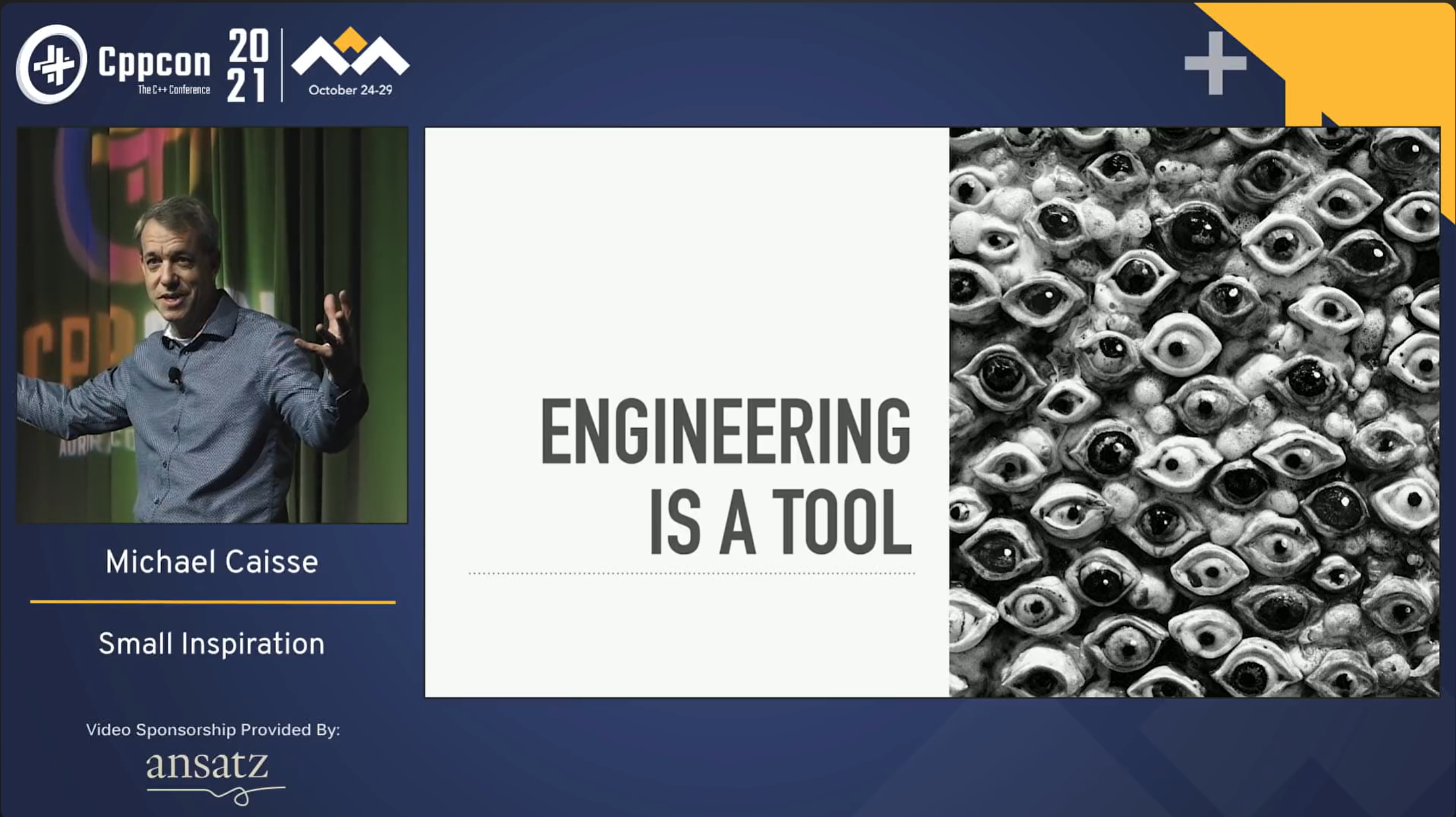 Cppcon The C++ Conference 20 21 October 24-29

Michael Caisse

Small Inspiration

Video Sponsorship Provided By:

ansatz

ENGINEERING IS A TOOL